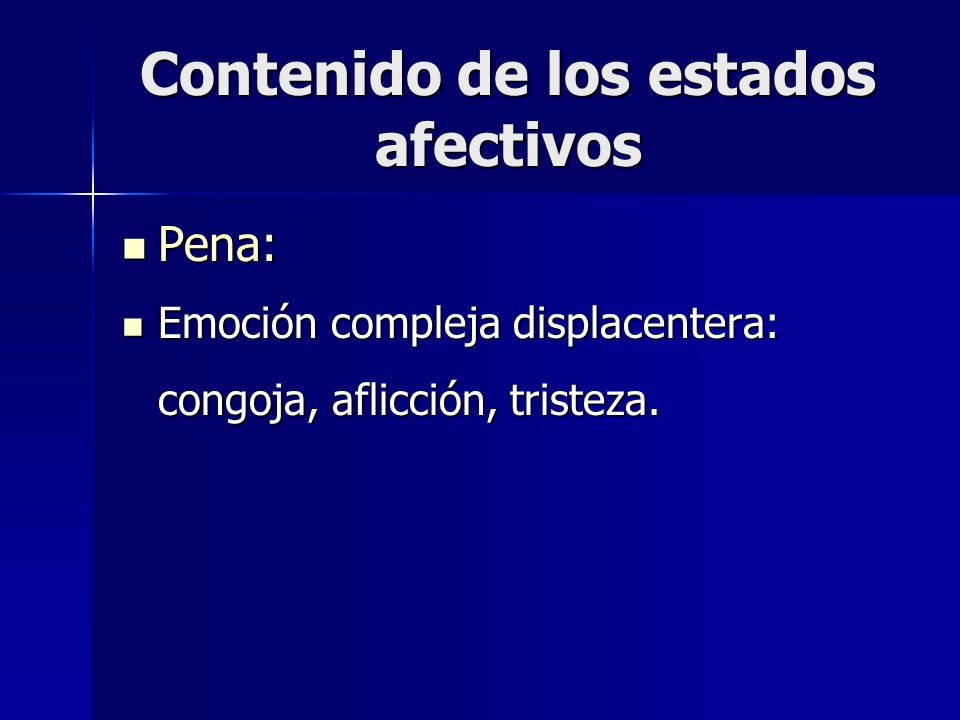 Contenido de los estados afectivos

- Pena:
- Emoción compleja displacentera: congoja, aflicción, tristeza.